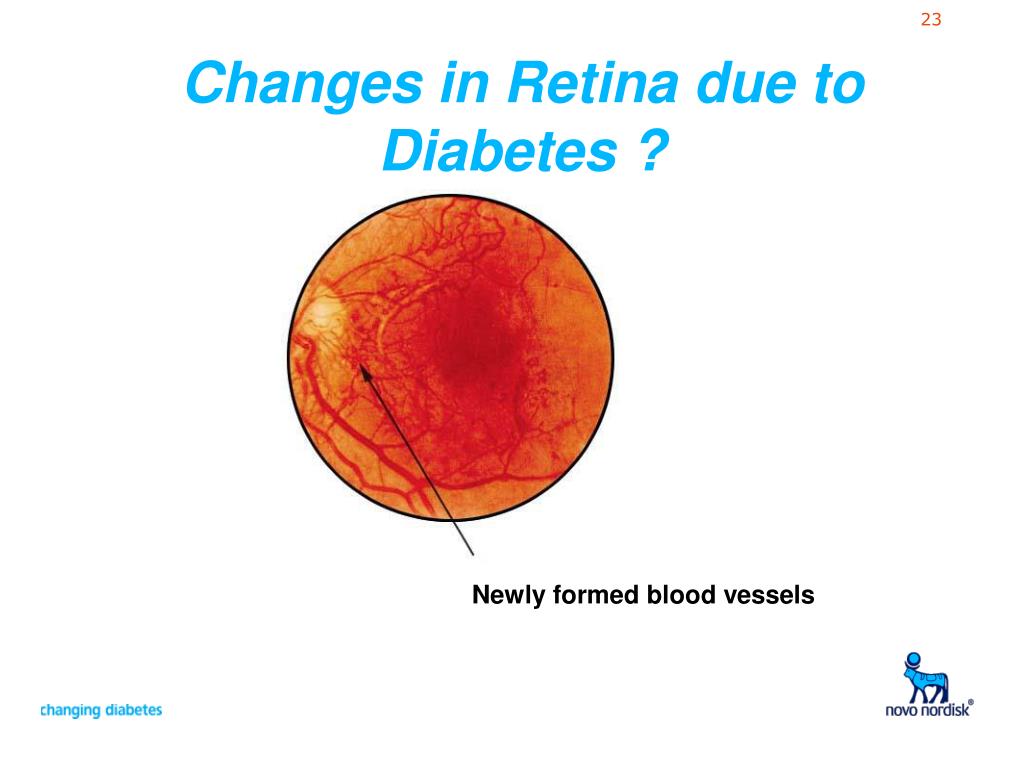 23

Changes in Retina due to Diabetes ?

Newly formed blood vessels

changing diabetes

novo nordisk®